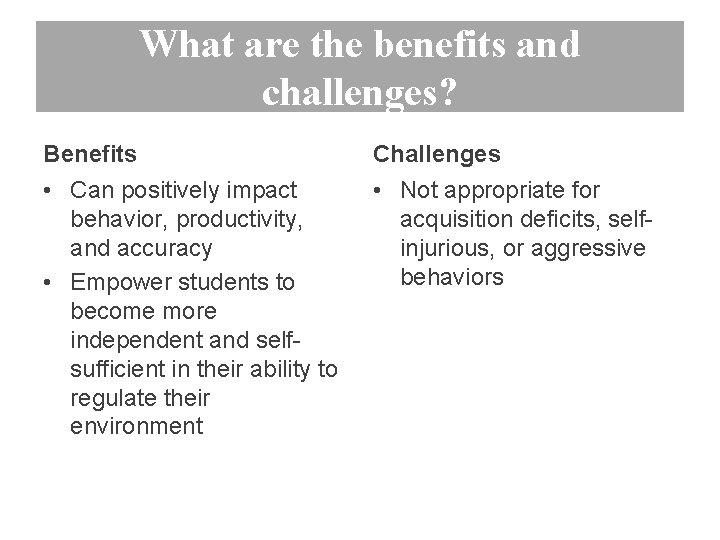 What are the benefits and challenges?

Benefits

• Can positively impact behavior, productivity, and accuracy
• Empower students to become more independent and self-sufficient in their ability to regulate their environment

Challenges

• Not appropriate for acquisition deficits, self-injurious, or aggressive behaviors